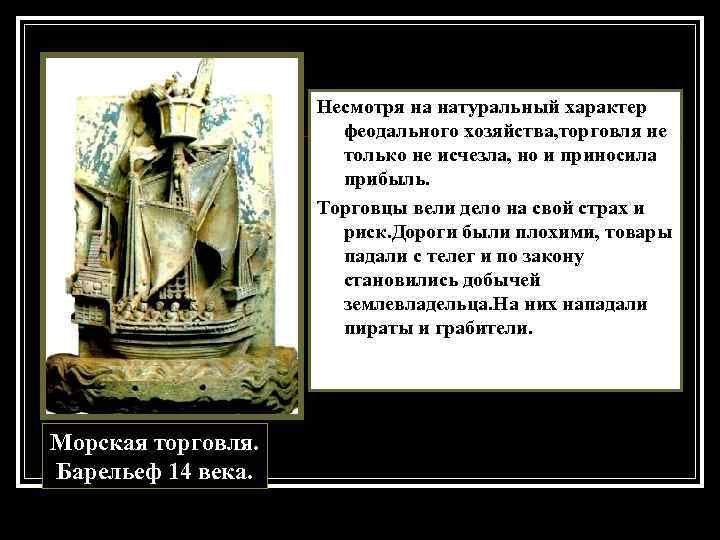 Несмотря на натуральный характер феодального хозяйства,торговля не только не исчезла, но и приносила прибыль.

Торговцы вели дело на свой страх и риск.Дороги были плохими, товары падали с телег и по закону становились добычей землевладельца.На них нападали пираты и грабители.

Морская торговля. Барельеф 14 века.